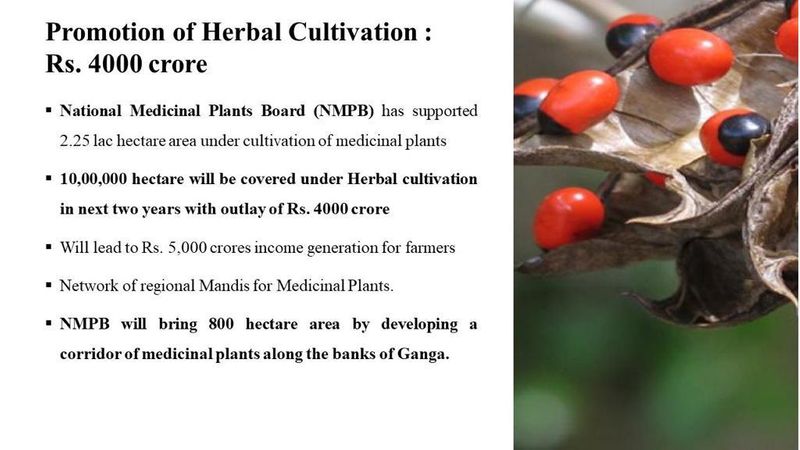 Promotion of Herbal Cultivation : Rs. 4000 crore

▪ National Medicinal Plants Board (NMPB) has supported 2.25 lac hectare area under cultivation of medicinal plants

▪ 10,00,000 hectare will be covered under Herbal cultivation in next two years with outlay of Rs. 4000 crore

▪ Will lead to Rs. 5,000 crores income generation for farmers

▪ Network of regional Mandis for Medicinal Plants.

▪ NMPB will bring 800 hectare area by developing a corridor of medicinal plants along the banks of Ganga.